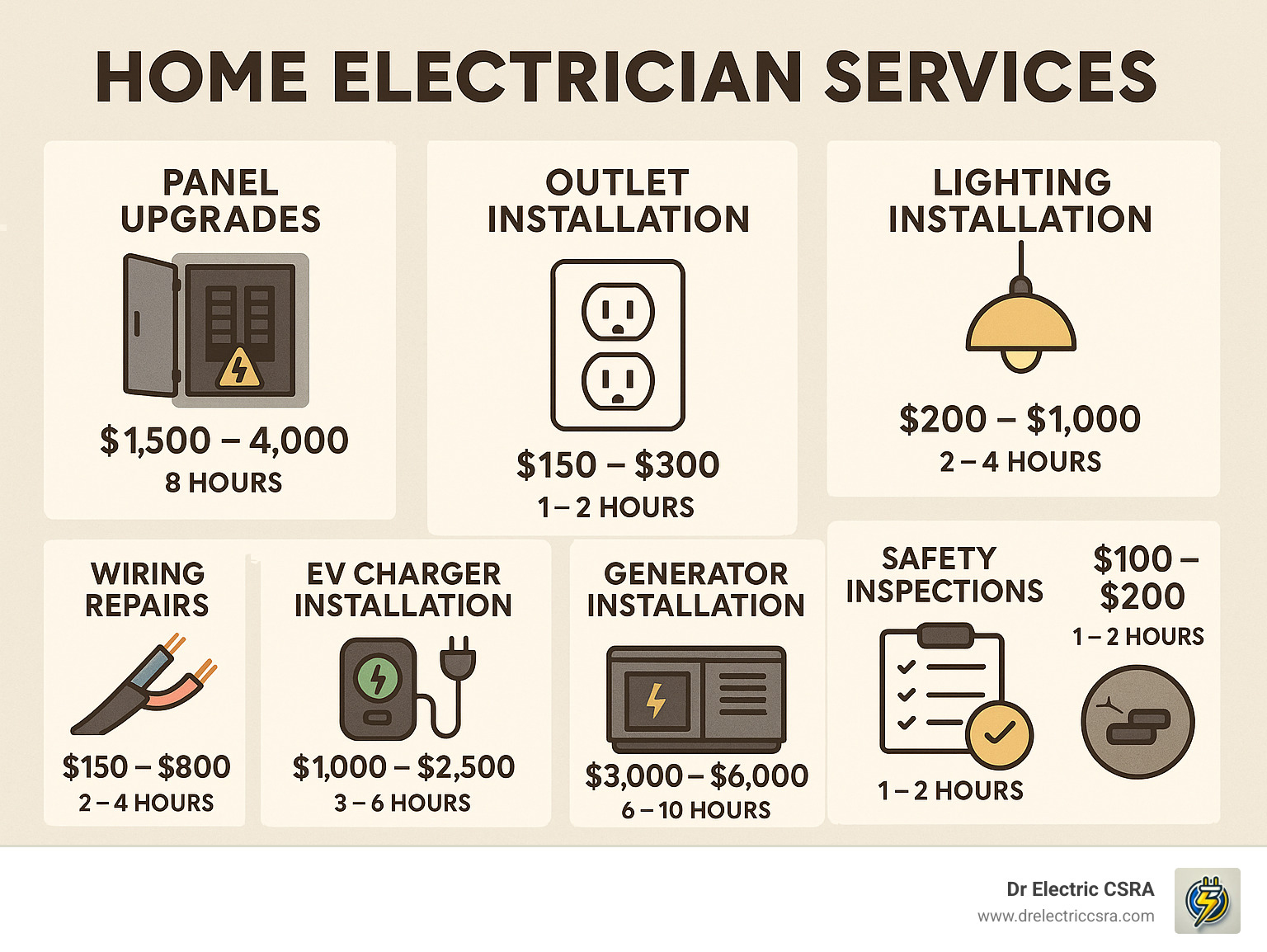 HOME ELECTRICIAN SERVICES

PANEL UPGRADES

$1,500 – 4,000
8 HOURS

OUTLET INSTALLATION

$150 – $300
1 – 2 HOURS

LIGHTING INSTALLATION

$200 – $1,000
2 – 4 HOURS

WIRING REPAIRS

$150 – $800
2 – 4 HOURS

EV CHARGER INSTALLATION

$1,000 – $2,500
3 – 6 HOURS

GENERATOR INSTALLATION

$3,000 – $6,000
6 – 10 HOURS

SAFETY INSPECTIONS

1 – 2 HOURS

$100 – $200
1 – 2 HOURS

Dr Electric CSRA
www.drelectriccsra.com